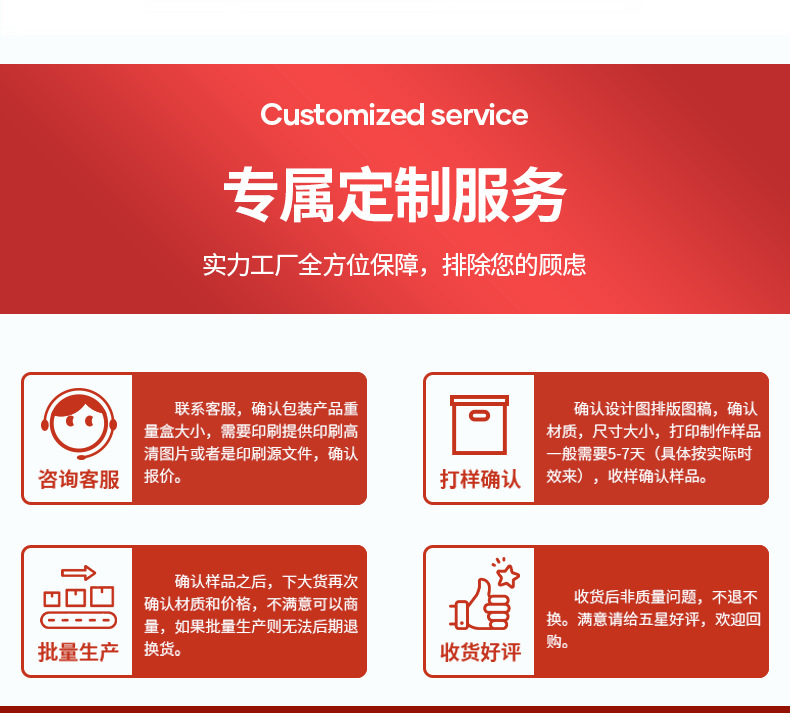 Customized service

专属定制服务

实力工厂全方位保障，排除您的顾虑

咨询客服

联系客服，确认包装产品重量盒大小，需要印刷提供印刷高清图片或者是印刷源文件，确认报价。

打样确认

确认设计图排版图稿，确认材质，尺寸大小，打印制作样品一般需要5-7天（具体按实际时效来），收样确认样品。

批量生产

确认样品之后，下大货再次确认材质和价格，不满意可以商量，如果批量生产则无法后期退换货。

收货好评

收货后非质量问题，不退不换。满意请给五星好评，欢迎回购。